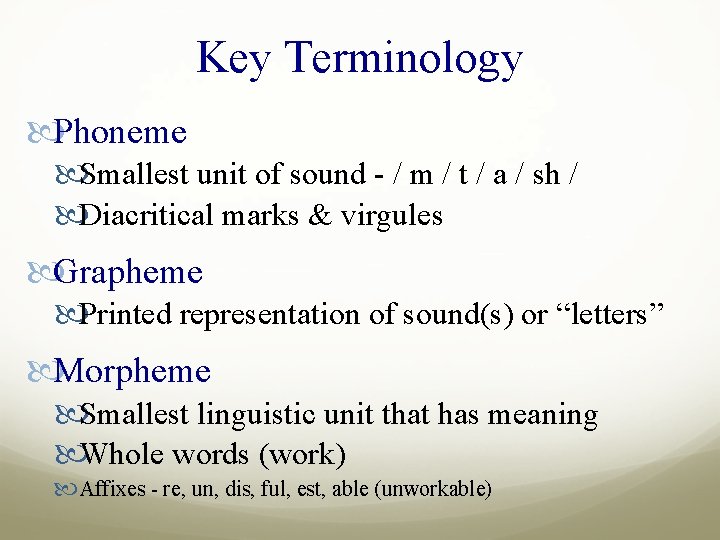 Key Terminology

Phoneme
Smallest unit of sound - / m / t / a / sh /
Diacritical marks & virgules

Grapheme
Printed representation of sound(s) or “letters”

Morpheme
Smallest linguistic unit that has meaning
Whole words (work)
Affixes - re, un, dis, ful, est, able (unworkable)